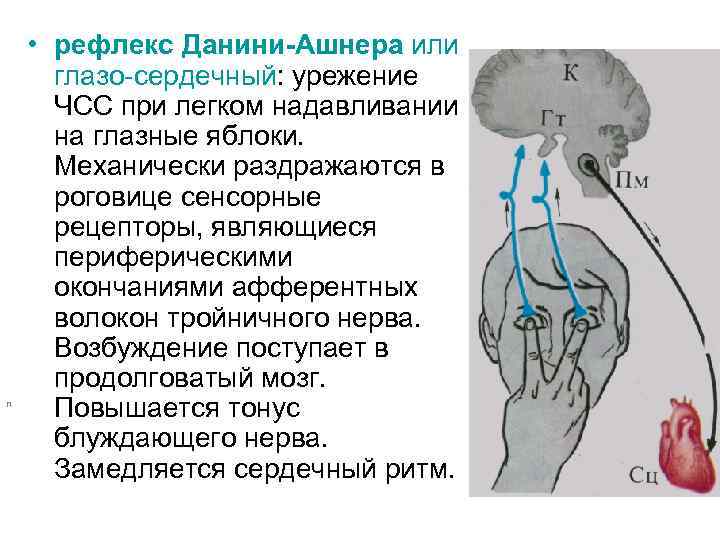 • рефлекс Данини-Ашнера или глазо-сердечный: урежение ЧСС при легком надавливании на глазные яблоки. Механически раздражаются в роговице сенсорные рецепторы, являющиеся периферическими окончаниями афферентных волокон тройничного нерва. Возбуждение поступает в продолговатый мозг. Повышается тонус блуждающего нерва. Замедляется сердечный ритм.

К
Гт
Пм
Сц